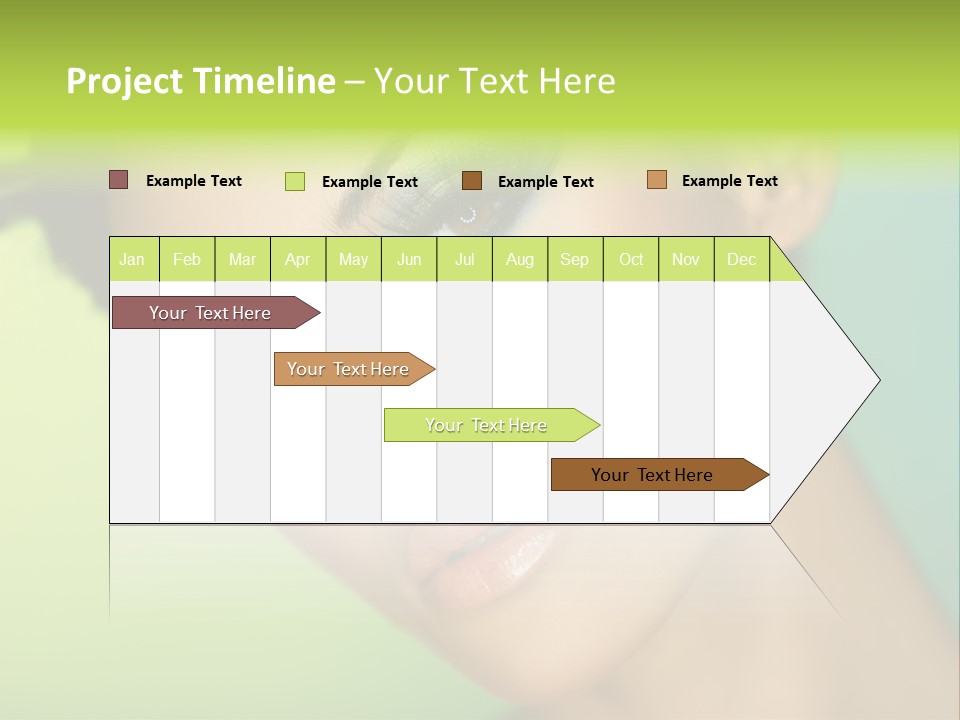 Project Timeline – Your Text Here

Example Text Example Text Example Text Example Text

| Jan | Feb | Mar | Apr | May | Jun | Jul | Aug | Sep | Oct | Nov | Dec |
|---|---|---|---|---|---|---|---|---|---|---|---|

Your Text Here

Your Text Here

Your Text Here

Your Text Here